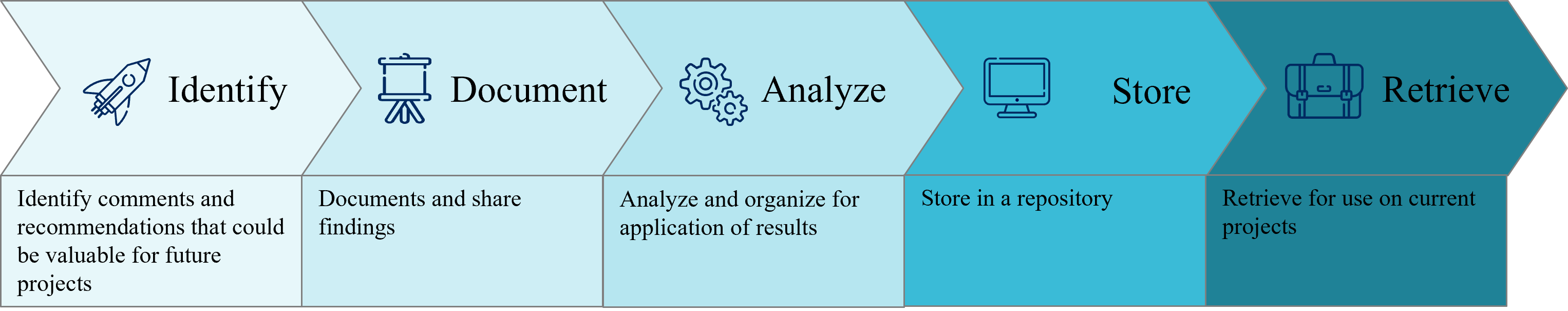 Identify

Identify comments and recommendations that could be valuable for future projects

Document

Documents and share findings

Analyze

Analyze and organize for application of results

Store

Store in a repository

Retrieve

Retrieve for use on current projects